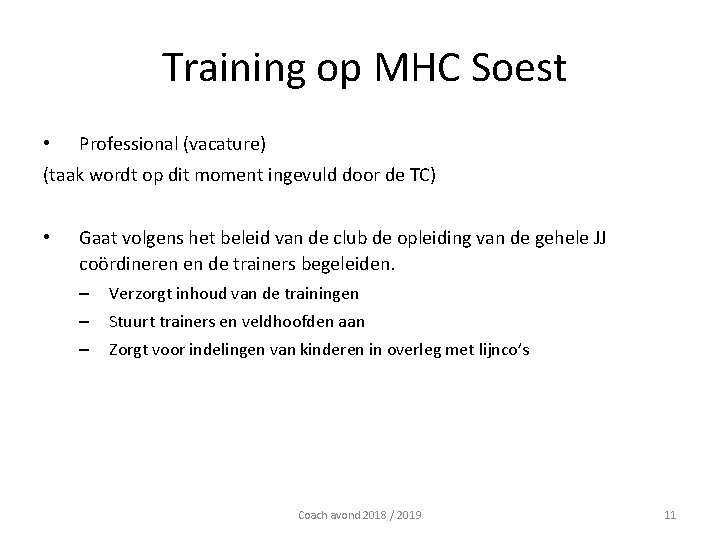 Training op MHC Soest

• Professional (vacature)
(taak wordt op dit moment ingevuld door de TC)

• Gaat volgens het beleid van de club de opleiding van de gehele JJ coördineren en de trainers begeleiden.
– Verzorgt inhoud van de trainingen
– Stuurt trainers en veldhoofden aan
– Zorgt voor indelingen van kinderen in overleg met lijnco's

Coach avond 2018 / 2019

11